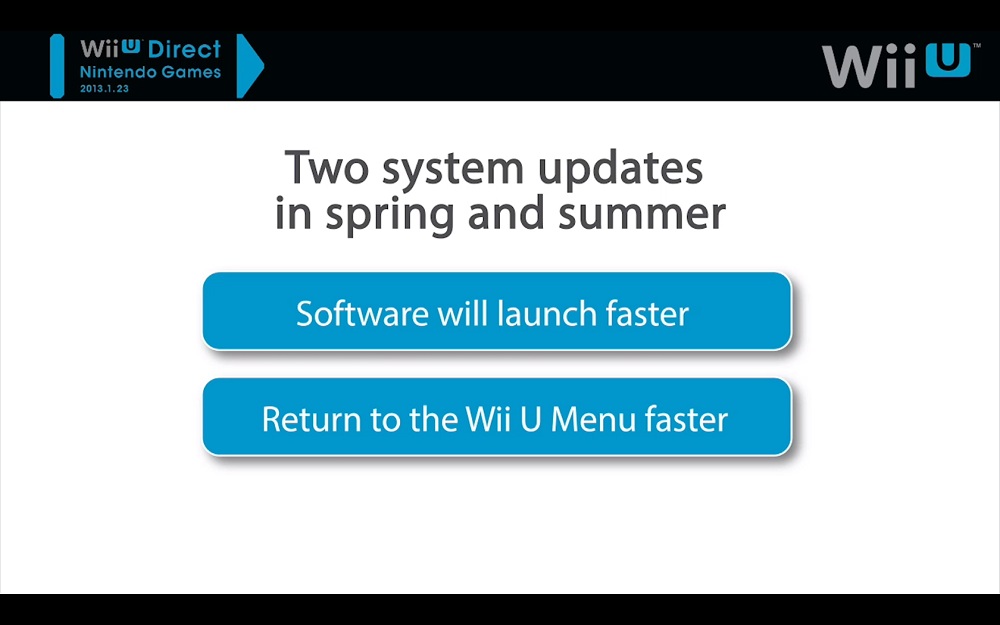 Wii U Direct
Nintendo Games
2013.1.23

Wii U™

Two system updates in spring and summer

Software will launch faster

Return to the Wii U Menu faster